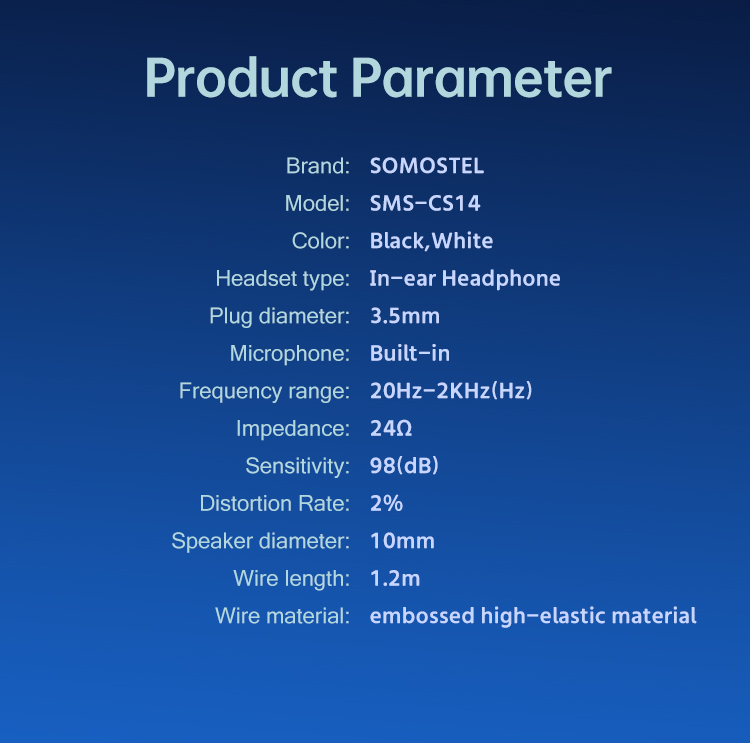 Product Parameter

Brand: SOMOSTEL
Model: SMS-CS14
Color: Black,White
Headset type: In-ear Headphone
Plug diameter: 3.5mm
Microphone: Built-in
Frequency range: 20Hz-2KHz(Hz)
Impedance: 24Ω
Sensitivity: 98(dB)
Distortion Rate: 2%
Speaker diameter: 10mm
Wire length: 1.2m
Wire material: embossed high-elastic material